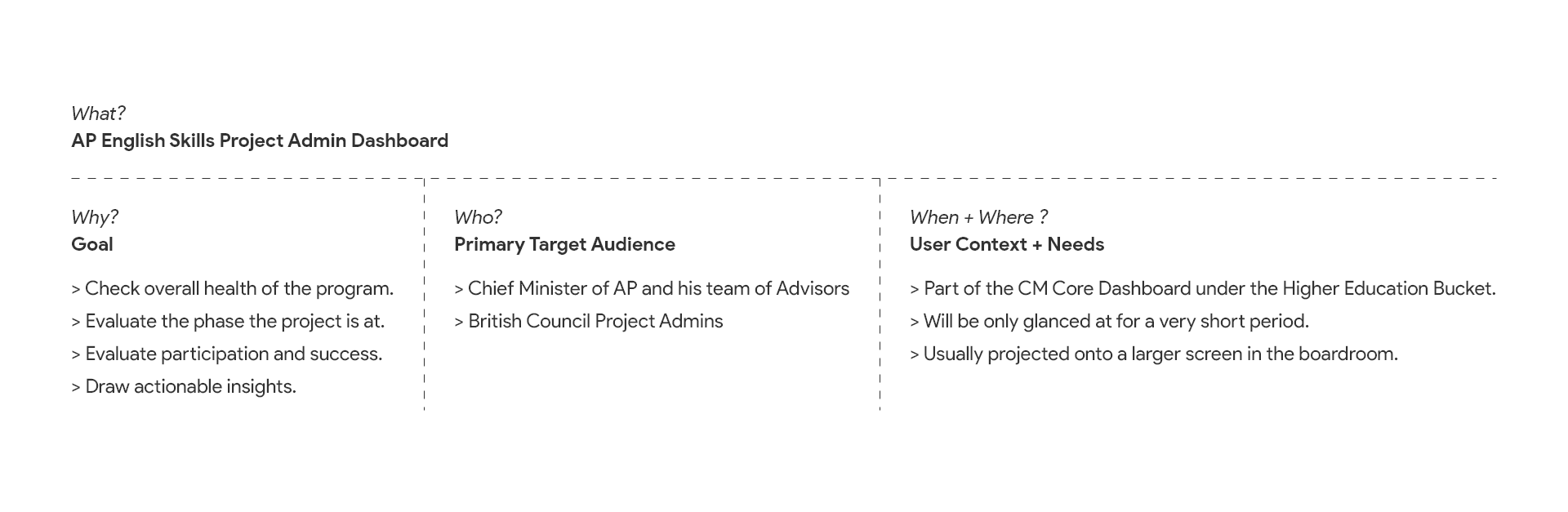 What?
AP English Skills Project Admin Dashboard

Why?
Goal

> Check overall health of the program.
> Evaluate the phase the project is at.
> Evaluate participation and success.
> Draw actionable insights.

Who?
Primary Target Audience

> Chief Minister of AP and his team of Advisors
> British Council Project Admins

When + Where ?
User Context + Needs

> Part of the CM Core Dashboard under the Higher Education Bucket.
> Will be only glanced at for a very short period.
> Usually projected onto a larger screen in the boardroom.